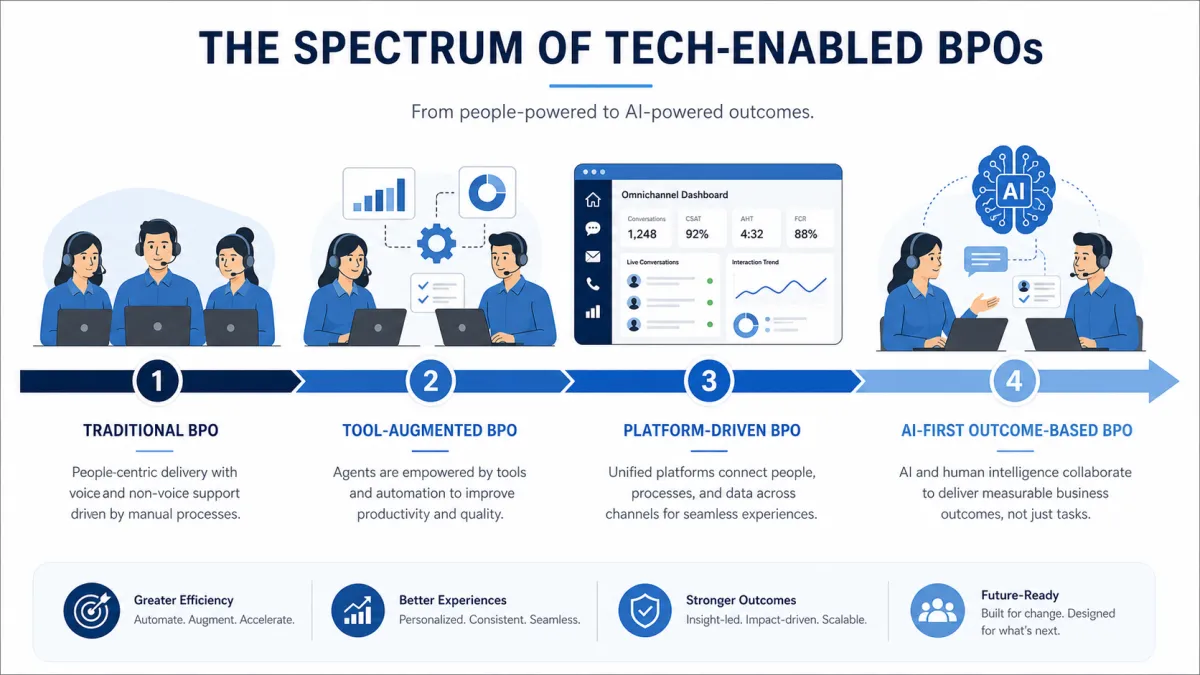 THE SPECTRUM OF TECH-ENABLED BPOs

From people-powered to AI-powered outcomes.

Omnichannel Dashboard

| Conversations | CSAT | AHT | FCR |
|---|---|---|---|
| 1,248 | 92% | 4:32 | 88% |

Live Conversations

Interaction Trend

AI

1

TRADITIONAL BPO

People-centric delivery with voice and non-voice support driven by manual processes.

2

TOOL-AUGMENTED BPO

Agents are empowered by tools and automation to improve productivity and quality.

3

PLATFORM-DRIVEN BPO

Unified platforms connect people, processes, and data across channels for seamless experiences.

4

AI-FIRST OUTCOME-BASED BPO

AI and human intelligence collaborate to deliver measurable business outcomes, not just tasks.

Greater Efficiency
Automate. Augment. Accelerate.

Better Experiences
Personalized. Consistent. Seamless.

Stronger Outcomes
Insight-led. Impact-driven. Scalable.

Future-Ready
Built for change. Designed for what's next.